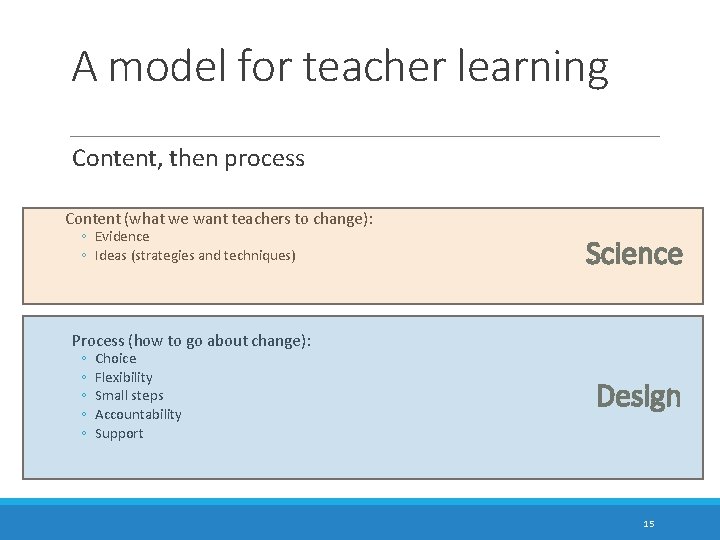 A model for teacher learning

Content, then process

Content (what we want teachers to change):
◦ Evidence
◦ Ideas (strategies and techniques)

Science

Process (how to go about change):
◦ Choice
◦ Flexibility
◦ Small steps
◦ Accountability
◦ Support

Design

15